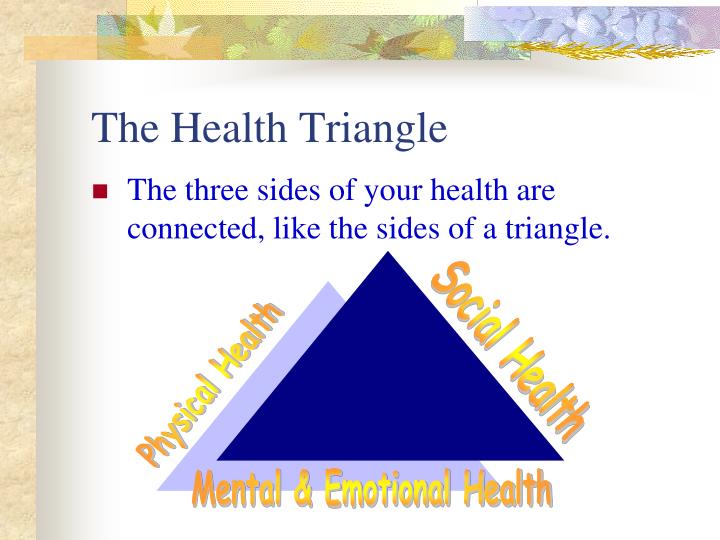 The Health Triangle

The three sides of your health are connected, like the sides of a triangle.

Physical Health

Social Health

Mental & Emotional Health